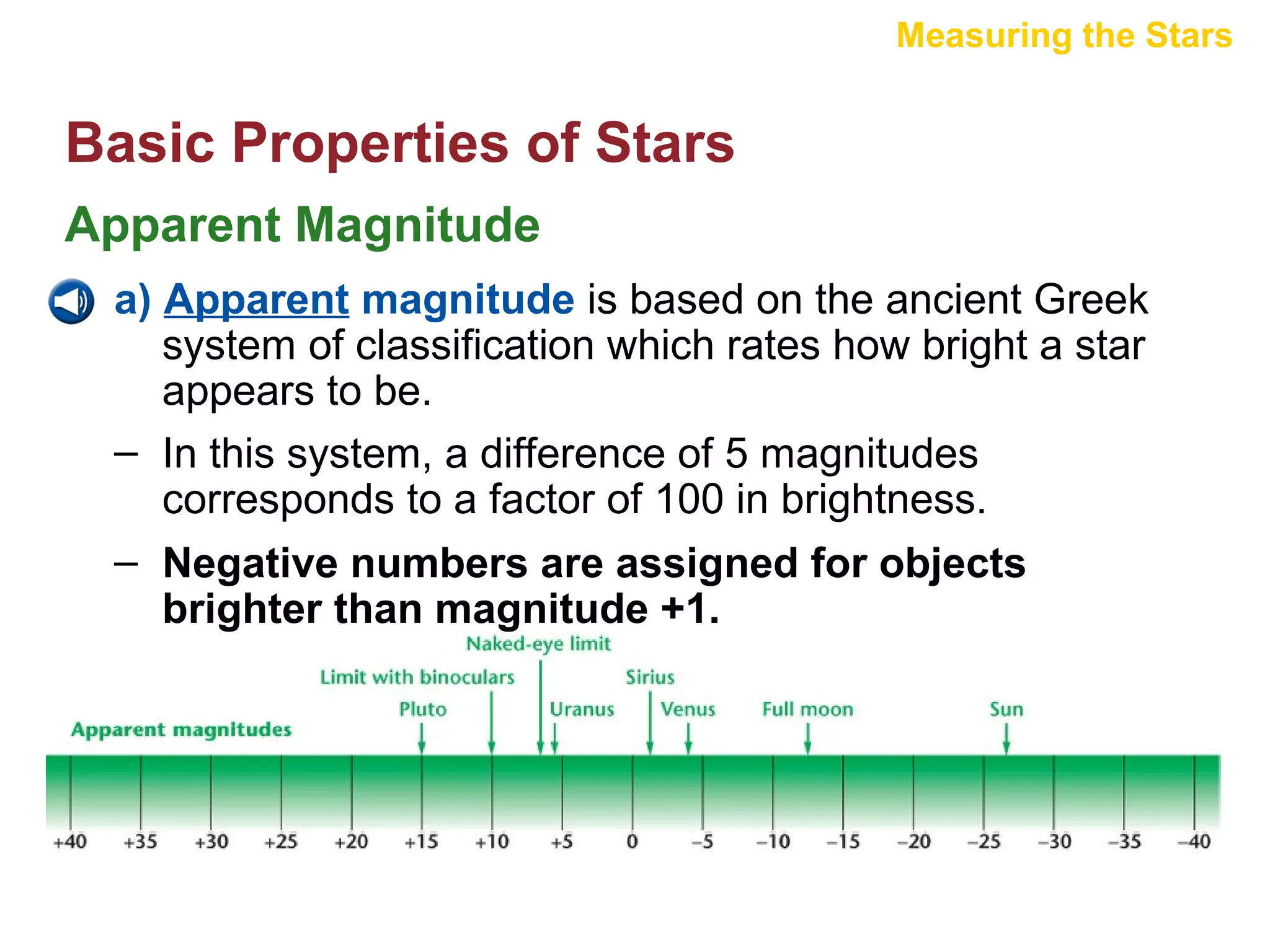 Measuring the Stars

Basic Properties of Stars

Apparent Magnitude

a) Apparent magnitude is based on the ancient Greek system of classification which rates how bright a star appears to be.

– In this system, a difference of 5 magnitudes corresponds to a factor of 100 in brightness.

– Negative numbers are assigned for objects brighter than magnitude +1.

Naked-eye limit
Limit with binoculars
Sirius
Pluto
Uranus
Venus
Full moon
Sun
Apparent magnitudes

+40 +35 +30 +25 +20 +15 +10 +5 0 –5 –10 –15 –20 –25 –30 –35 –40